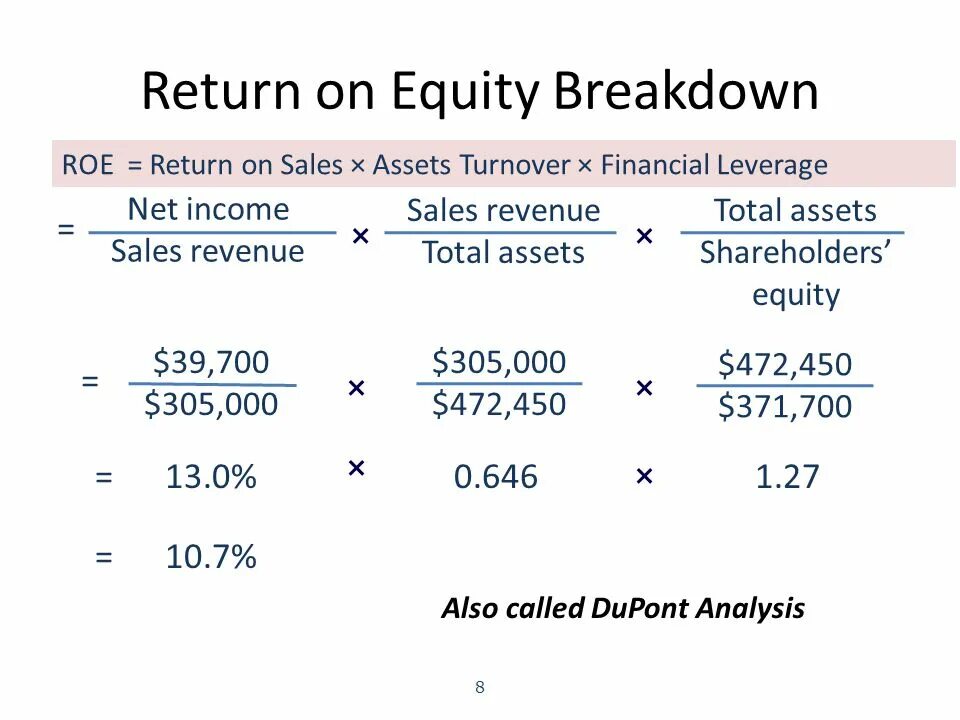 Return on Equity Breakdown

ROE = Return on Sales × Assets Turnover × Financial Leverage

$= \frac{\text{Net income}}{\text{Sales revenue}} \times \frac{\text{Sales revenue}}{\text{Total assets}} \times \frac{\text{Total assets}}{\text{Shareholders' equity}}$

$= \frac{\$39,700}{\$305,000} \times \frac{\$305,000}{\$472,450} \times \frac{\$472,450}{\$371,700}$

$= 13.0\% \times 0.646 \times 1.27$

$= 10.7\%$

Also called DuPont Analysis

8